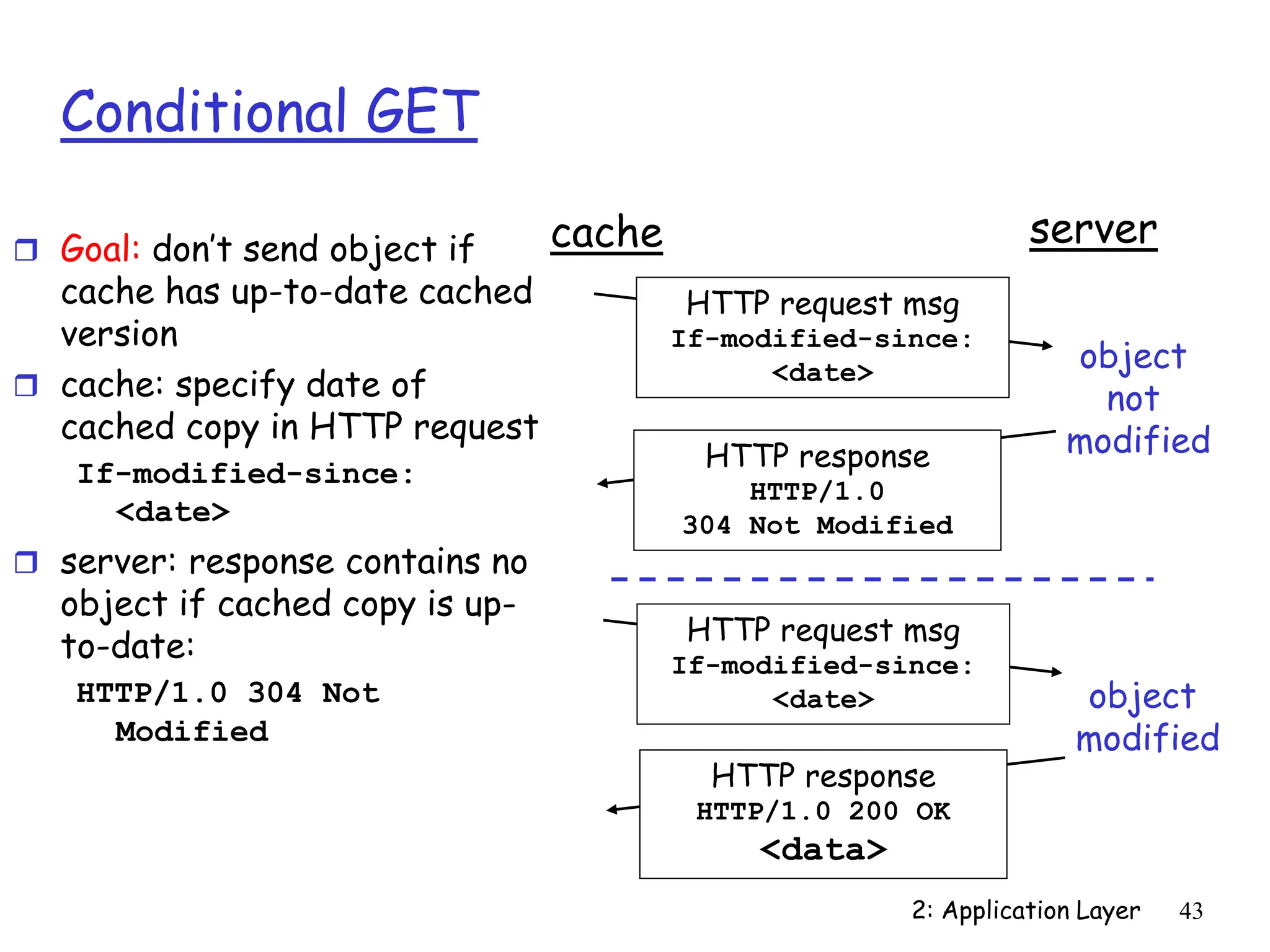 Conditional GET

❒ Goal: don't send object if cache has up-to-date cached version

❒ cache: specify date of cached copy in HTTP request
If-modified-since: <date>

❒ server: response contains no object if cached copy is up-to-date:
HTTP/1.0 304 Not Modified

cache

server

HTTP request msg
If-modified-since: <date>

object not modified

HTTP response
HTTP/1.0
304 Not Modified

HTTP request msg
If-modified-since: <date>

object modified

HTTP response
HTTP/1.0 200 OK
<data>

2: Application Layer 43